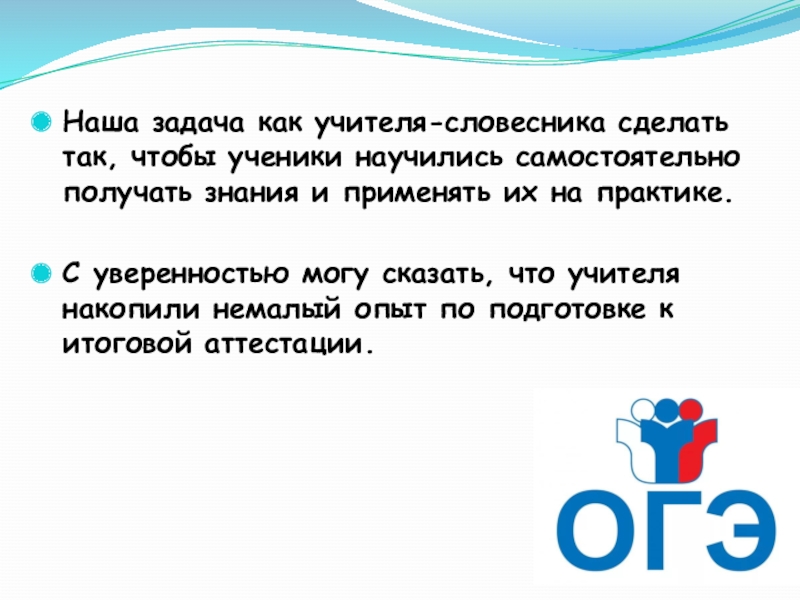 Наша задача как учителя-словесника сделать так, чтобы ученики научились самостоятельно получать знания и применять их на практике.

С уверенностью могу сказать, что учителя накопили немалый опыт по подготовке к итоговой аттестации.

ОГЭ